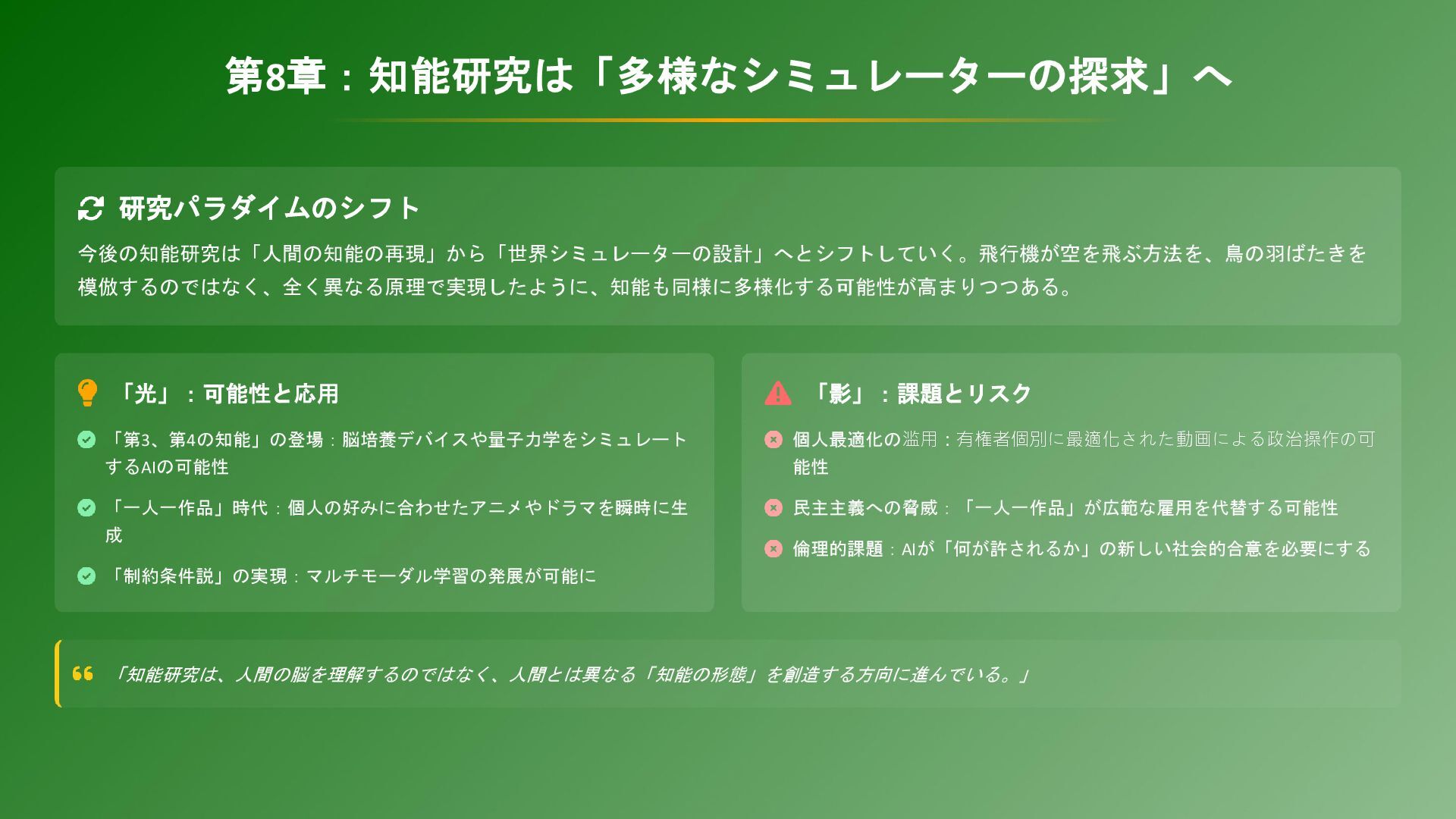 第8章：知能研究は「多様なシミュレーターの探求」へ

研究パラダイムのシフト

今後の知能研究は「人間の知能の再現」から「世界シミュレーターの設計」へとシフトしていく。飛行機が空を飛ぶ方法を、鳥の羽ばたきを模倣するのではなく、全く異なる原理で実現したように、知能も同様に多様化する可能性が高まりつつある。

「光」：可能性と応用

「第3、第4の知能」の登場：脳培養デバイスや量子力学をシミュレートするAIの可能性

「一人一作品」時代：個人の好みに合わせたアニメやドラマを瞬時に生成

「制約条件説」の実現：マルチモーダル学習の発展が可能に

「影」：課題とリスク

個人最適化の濫用：有権者個別に最適化された動画による政治操作の可能性

民主主義への脅威：「一人一作品」が広範な雇用を代替する可能性

倫理的課題：AIが「何が許されるか」の新しい社会的合意を必要にする

「知能研究は、人間の脳を理解するのではなく、人間とは異なる「知能の形態」を創造する方向に進んでいる。」